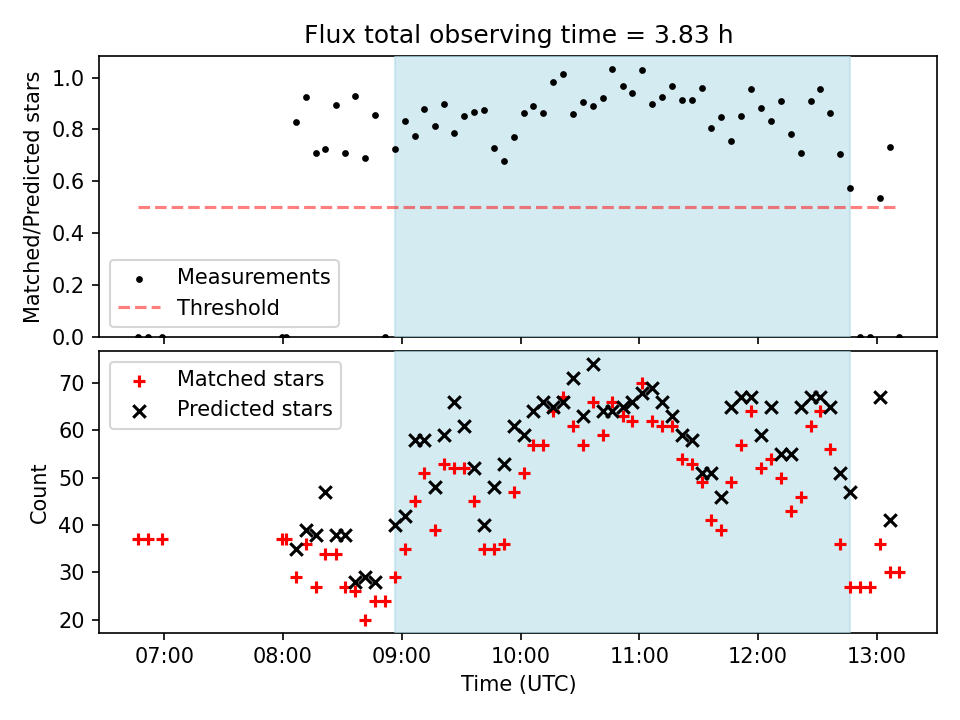 Flux total observing time = 3.83 h

Matched/Predicted stars

1.0
0.8
0.6
0.4
0.2
0.0

Measurements
Threshold

Count

70
60
50
40
30
20

Matched stars
Predicted stars

07:00
08:00
09:00
10:00
11:00
12:00
13:00

Time (UTC)